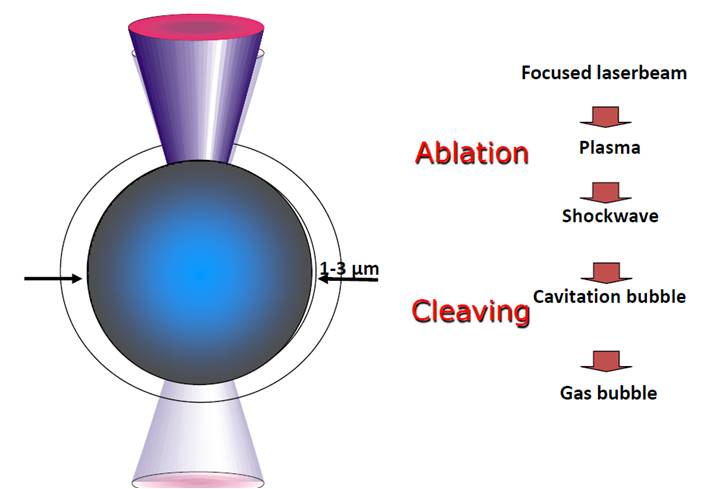 1-3 µm

Focused laserbeam

Ablation

Plasma

Shockwave

Cleaving

Cavitation bubble

Gas bubble